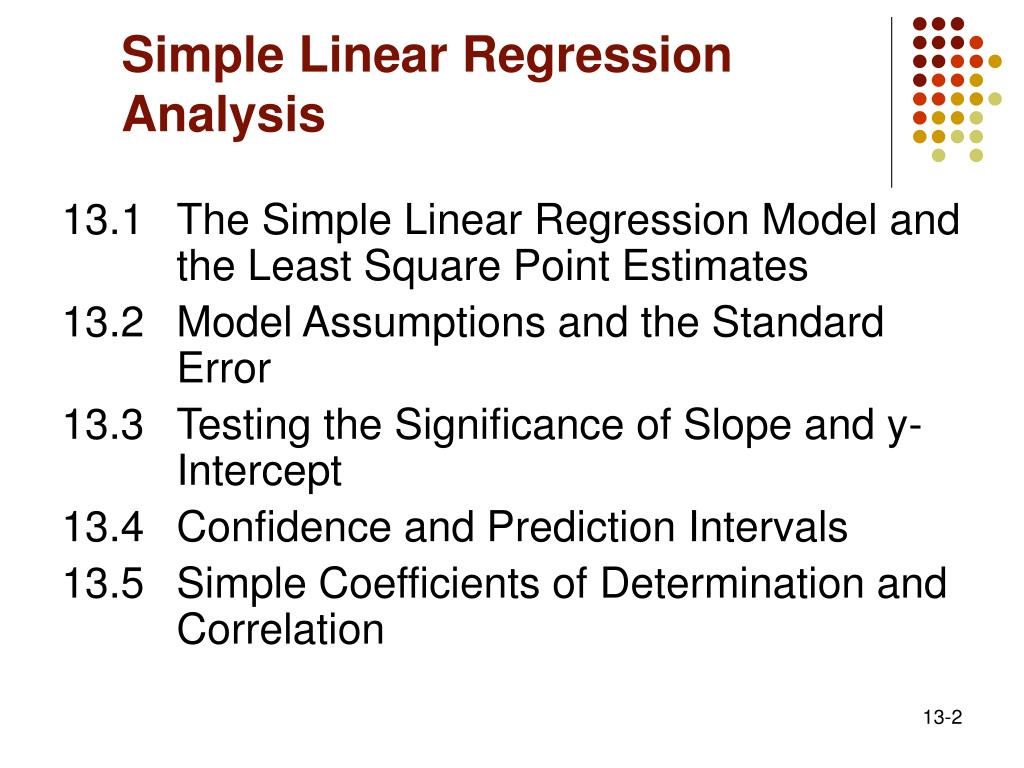 Simple Linear Regression Analysis

13.1 The Simple Linear Regression Model and the Least Square Point Estimates
13.2 Model Assumptions and the Standard Error
13.3 Testing the Significance of Slope and y-Intercept
13.4 Confidence and Prediction Intervals
13.5 Simple Coefficients of Determination and Correlation

13-2